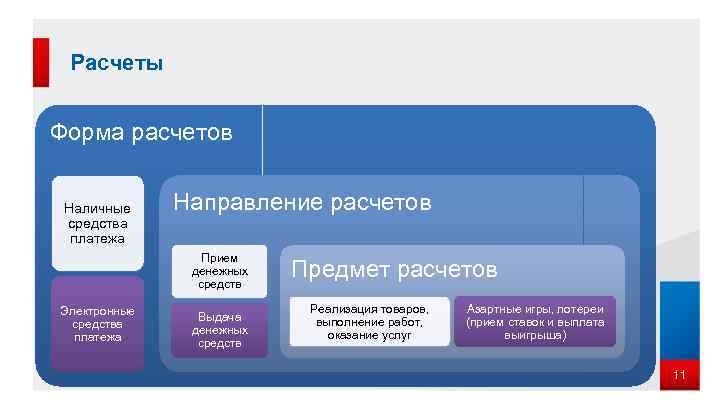 Расчеты

Форма расчетов

Наличные средства платежа

Электронные средства платежа

Направление расчетов

Прием денежных средств

Выдача денежных средств

Предмет расчетов

Реализация товаров, выполнение работ, оказание услуг

Азартные игры, лотереи (прием ставок и выплата выигрыша)

11